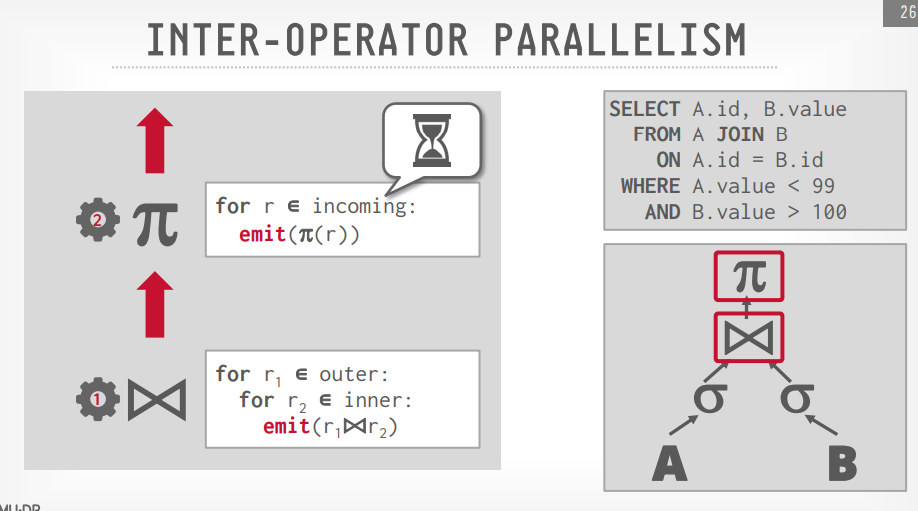 26

INTER-OPERATOR PARALLELISM

2 $\pi$

for r ∈ incoming:
emit($\pi$(r))

1 $\bowtie$

for $r_1$ ∈ outer:
for $r_2$ ∈ inner:
emit($r_1 \bowtie r_2$)

SELECT A.id, B.value
FROM A JOIN B
ON A.id = B.id
WHERE A.value < 99
AND B.value > 100

$\pi$

$\bowtie$

$\sigma$ $\sigma$

A B

MU·DB